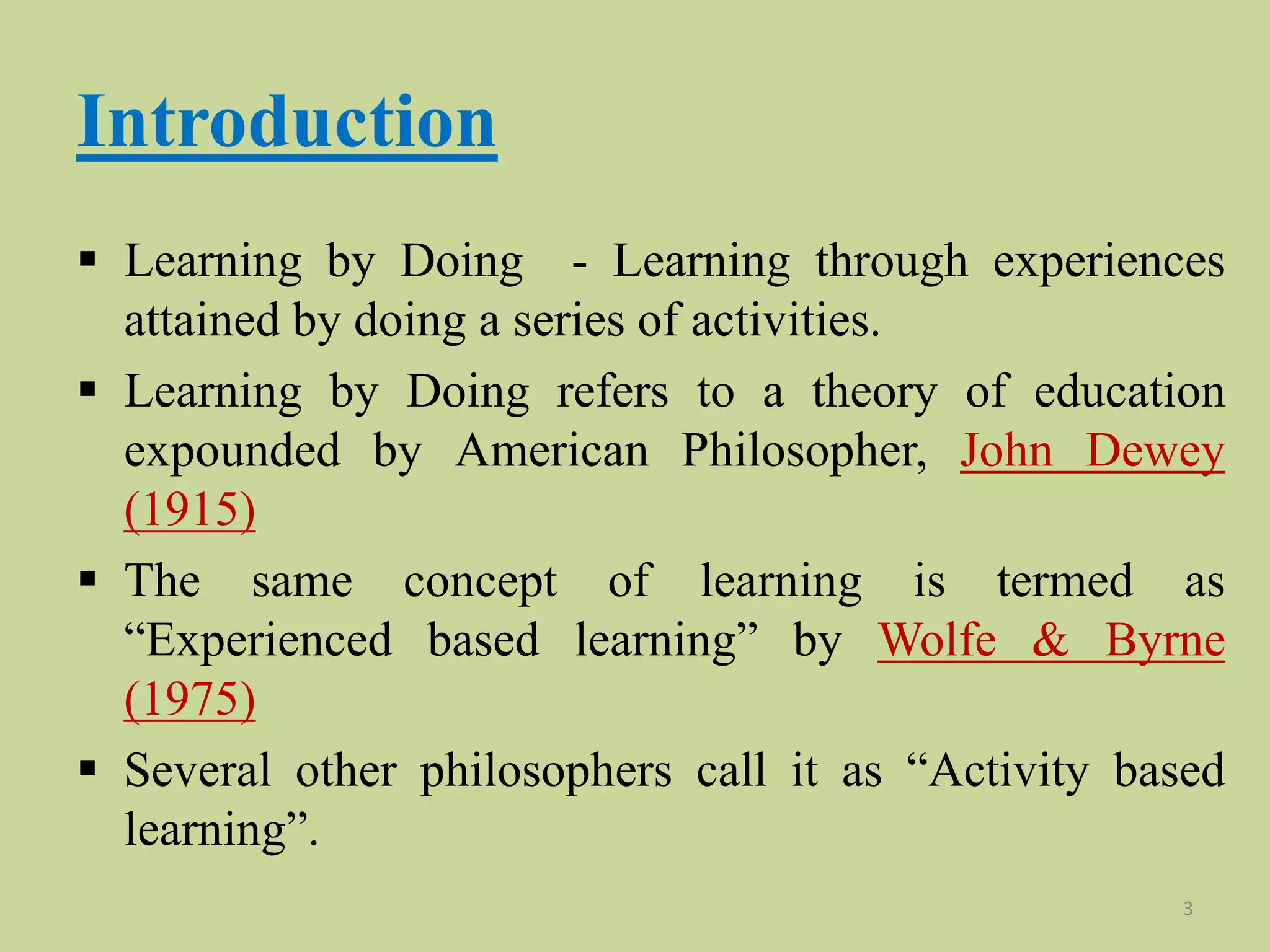 Introduction

▪ Learning by Doing - Learning through experiences attained by doing a series of activities.

▪ Learning by Doing refers to a theory of education expounded by American Philosopher, John Dewey (1915)

▪ The same concept of learning is termed as “Experienced based learning” by Wolfe & Byrne (1975)

▪ Several other philosophers call it as “Activity based learning”.

3